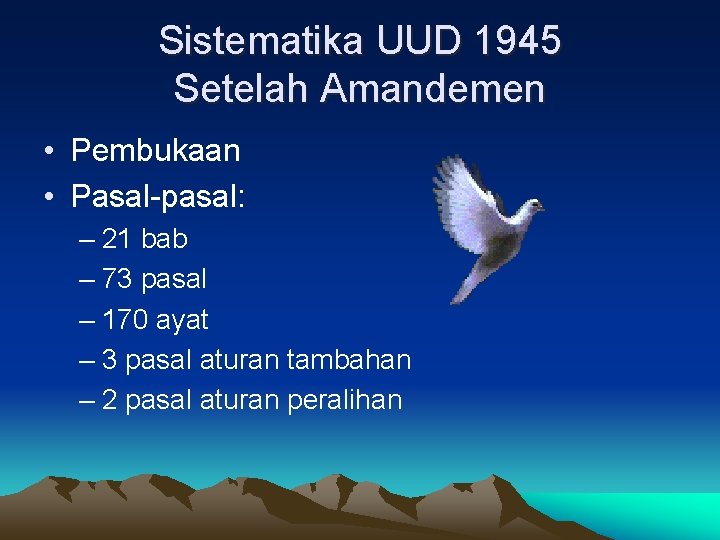 Sistematika UUD 1945
Setelah Amandemen

• Pembukaan
• Pasal-pasal:
– 21 bab
– 73 pasal
– 170 ayat
– 3 pasal aturan tambahan
– 2 pasal aturan peralihan